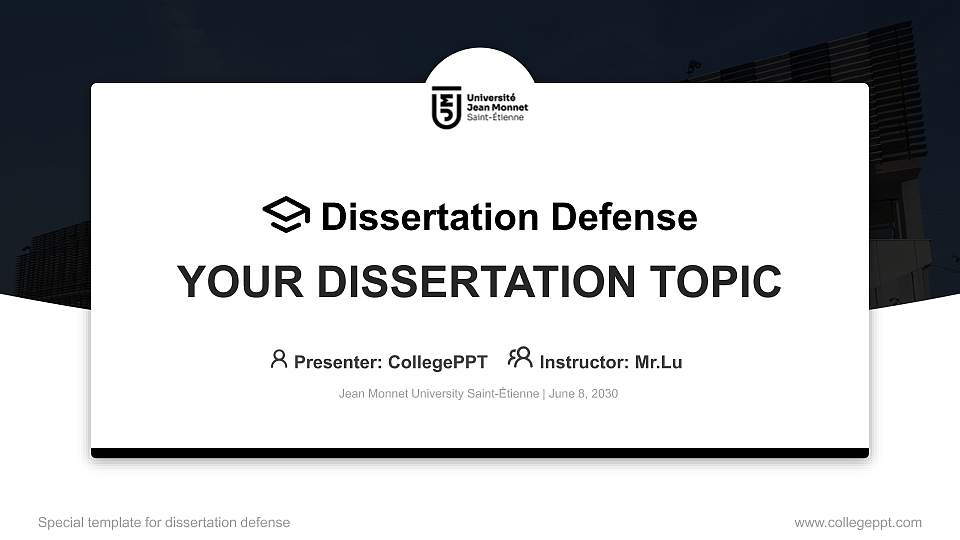 Université Jean Monnet Saint-Étienne

Dissertation Defense

YOUR DISSERTATION TOPIC

Presenter: CollegePPT Instructor: Mr.Lu

Jean Monnet University Saint-Étienne | June 8, 2030

Special template for dissertation defense

www.collegeppt.com